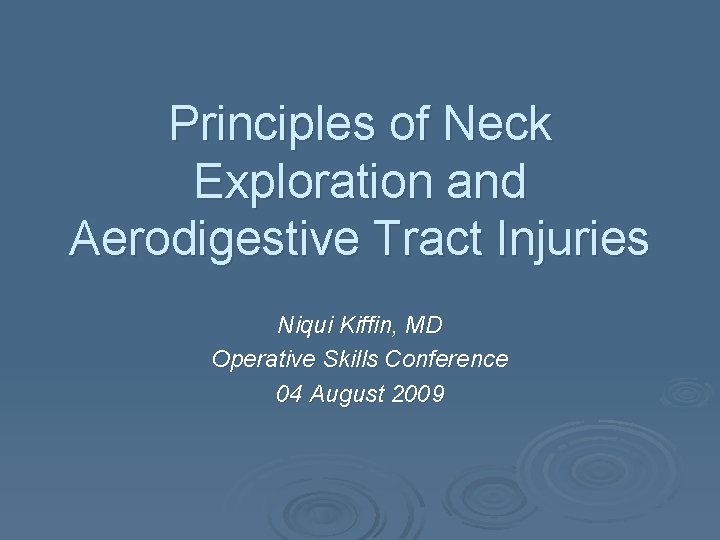 Principles of Neck Exploration and Aerodigestive Tract Injuries

Niqui Kiffin, MD
Operative Skills Conference
04 August 2009